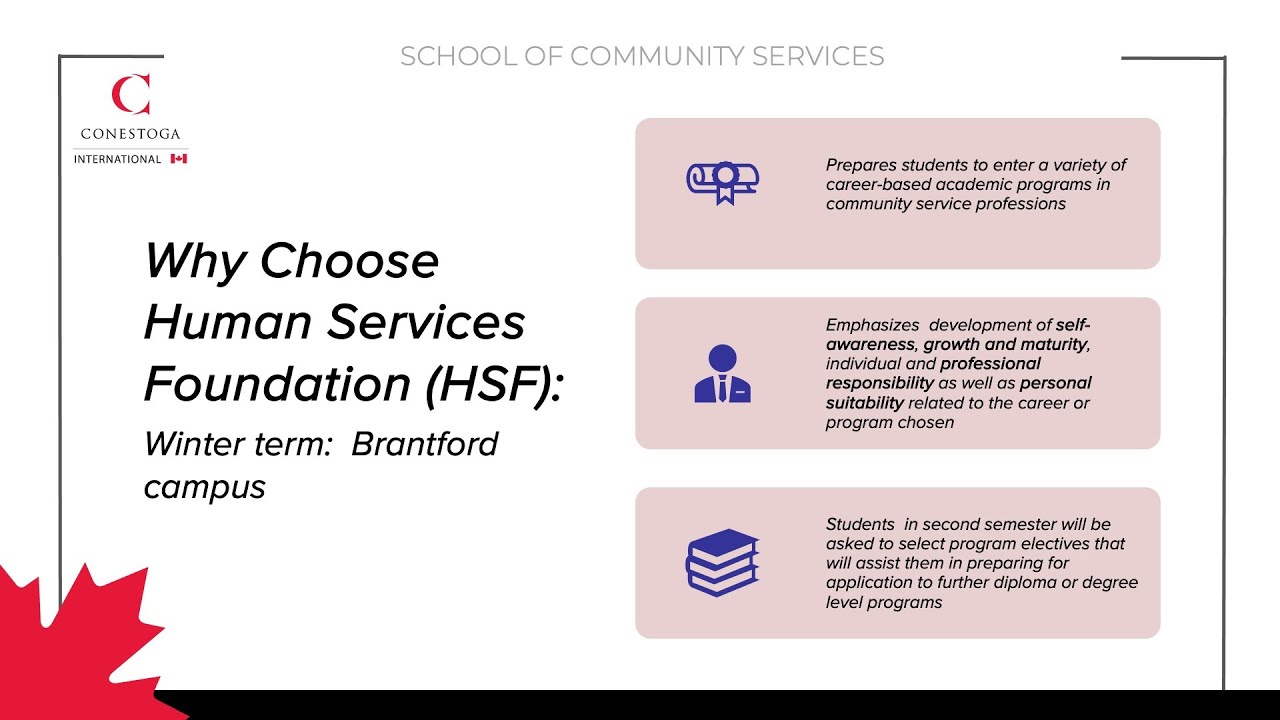 SCHOOL OF COMMUNITY SERVICES

C
CONESTOGA
INTERNATIONAL

Why Choose Human Services Foundation (HSF):

Winter term: Brantford campus

Prepares students to enter a variety of career-based academic programs in community service professions

Emphasizes development of self-awareness, growth and maturity, individual and professional responsibility as well as personal suitability related to the career or program chosen

Students in second semester will be asked to select program electives that will assist them in preparing for application to further diploma or degree level programs